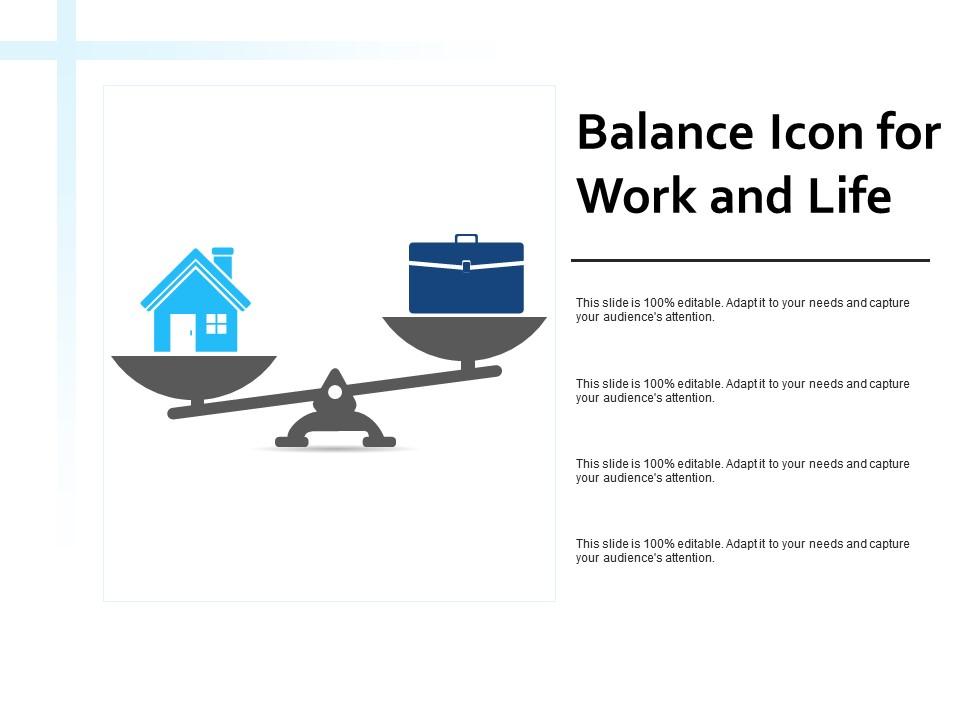 Balance Icon for Work and Life

This slide is 100% editable. Adapt it to your needs and capture your audience's attention.

This slide is 100% editable. Adapt it to your needs and capture your audience's attention.

This slide is 100% editable. Adapt it to your needs and capture your audience's attention.

This slide is 100% editable. Adapt it to your needs and capture your audience's attention.